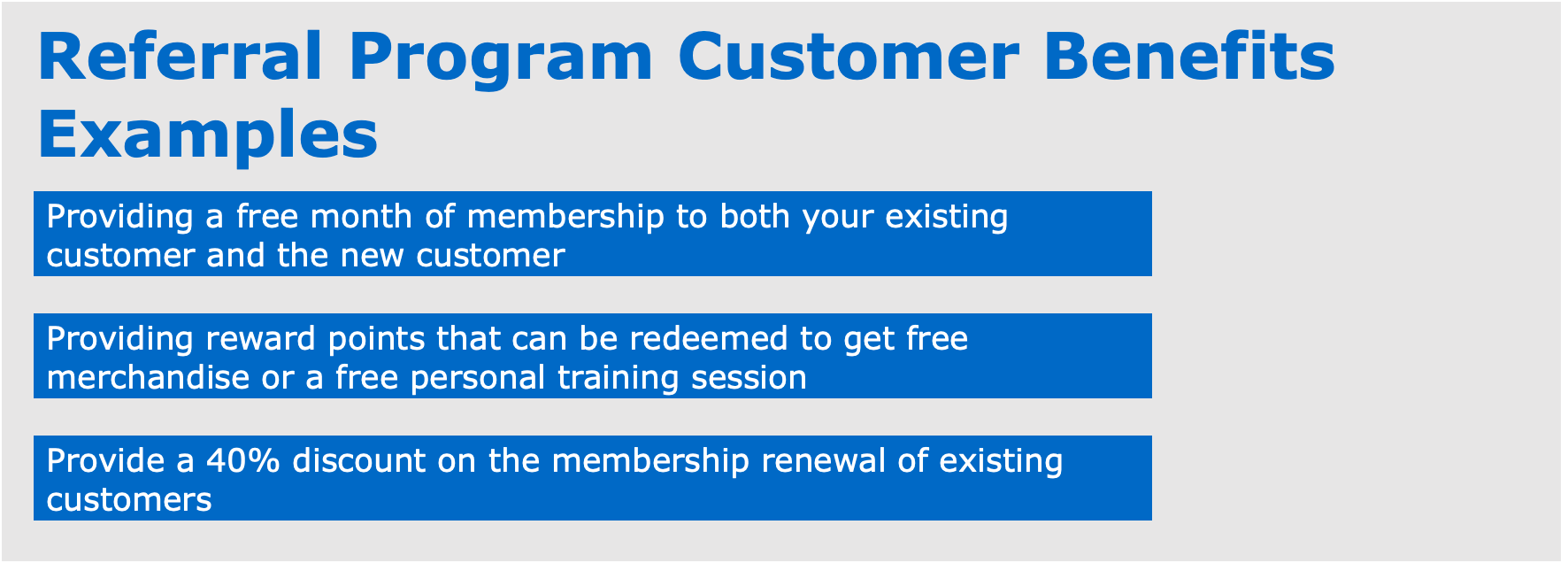 Referral Program Customer Benefits Examples

Providing a free month of membership to both your existing customer and the new customer

Providing reward points that can be redeemed to get free merchandise or a free personal training session

Provide a 40% discount on the membership renewal of existing customers